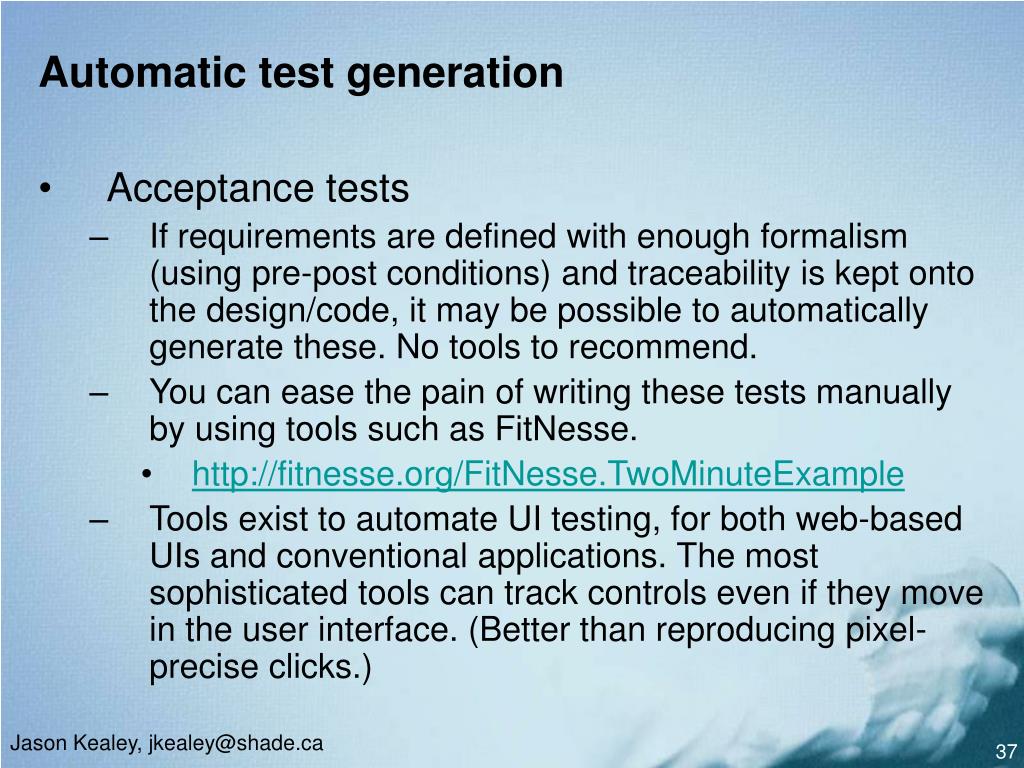 Automatic test generation

• Acceptance tests

– If requirements are defined with enough formalism (using pre-post conditions) and traceability is kept onto the design/code, it may be possible to automatically generate these. No tools to recommend.

– You can ease the pain of writing these tests manually by using tools such as FitNesse.

• http://fitnesse.org/FitNesse.TwoMinuteExample

– Tools exist to automate UI testing, for both web-based UIs and conventional applications. The most sophisticated tools can track controls even if they move in the user interface. (Better than reproducing pixel-precise clicks.)

Jason Kealey, jkealey@shade.ca

37